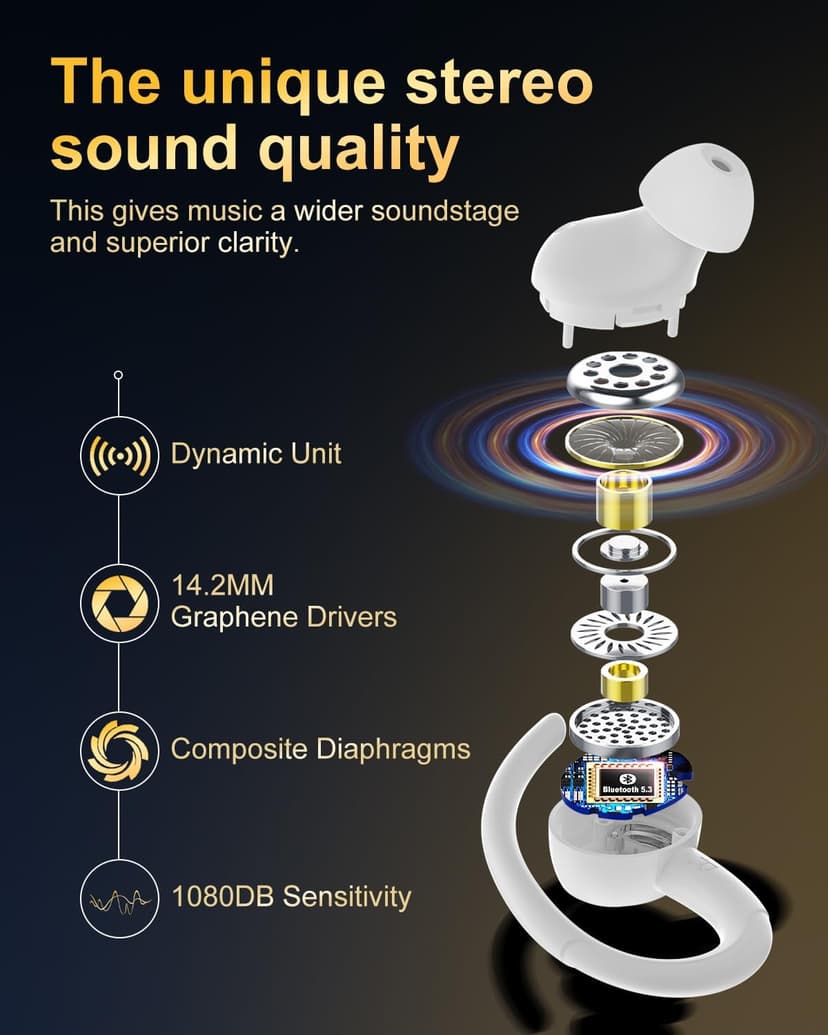 The unique stereo sound quality

This gives music a wider soundstage and superior clarity.

Dynamic Unit

14.2MM Graphene Drivers

Composite Diaphragms

1080DB Sensitivity

Bluetooth 5.3